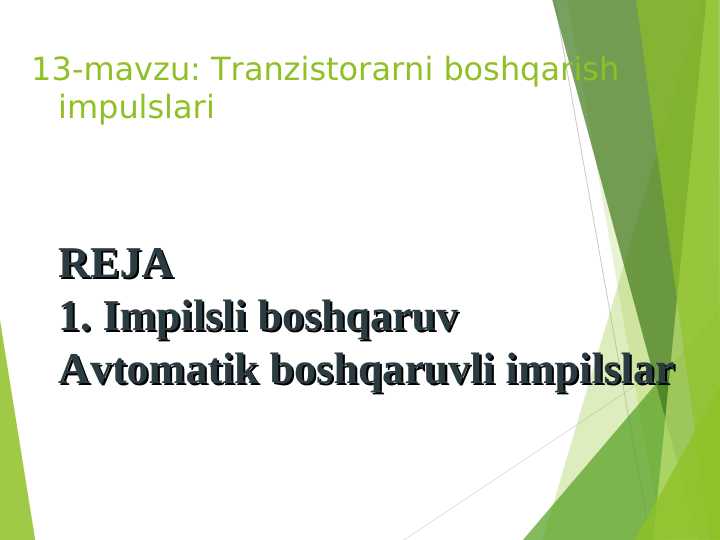 13-mavzu: Tranzistorarni boshqarish impulslari

REJA
1. Impilsli boshqaruv
Avtomatik boshqaruvli impilslar